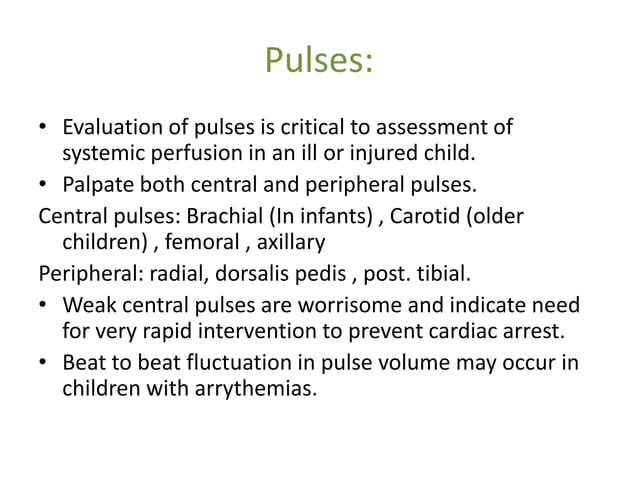 Pulses:

• Evaluation of pulses is critical to assessment of systemic perfusion in an ill or injured child.
• Palpate both central and peripheral pulses.
Central pulses: Brachial (In infants) , Carotid (older children) , femoral , axillary
Peripheral: radial, dorsalis pedis , post. tibial.
• Weak central pulses are worrisome and indicate need for very rapid intervention to prevent cardiac arrest.
• Beat to beat fluctuation in pulse volume may occur in children with arrythemias.